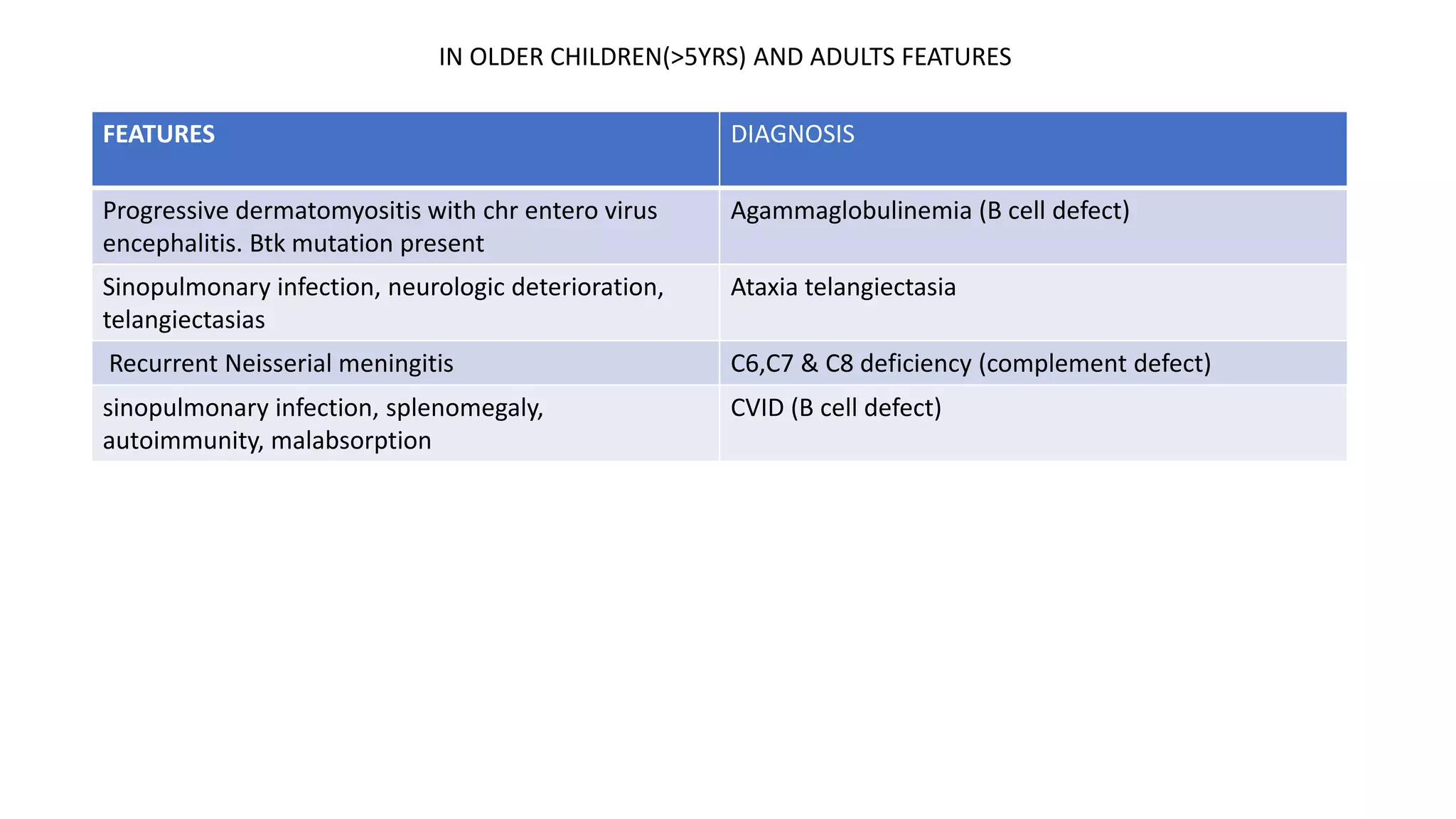 IN OLDER CHILDREN(>5YRS) AND ADULTS FEATURES

| FEATURES | DIAGNOSIS |
|---|---|
| Progressive dermatomyositis with chr entero virus encephalitis. Btk mutation present | Agammaglobulinemia (B cell defect) |
| Sinopulmonary infection, neurologic deterioration, telangiectasias | Ataxia telangiectasia |
| Recurrent Neisserial meningitis | C6,C7 & C8 deficiency (complement defect) |
| sinopulmonary infection, splenomegaly, autoimmunity, malabsorption | CVID (B cell defect) |